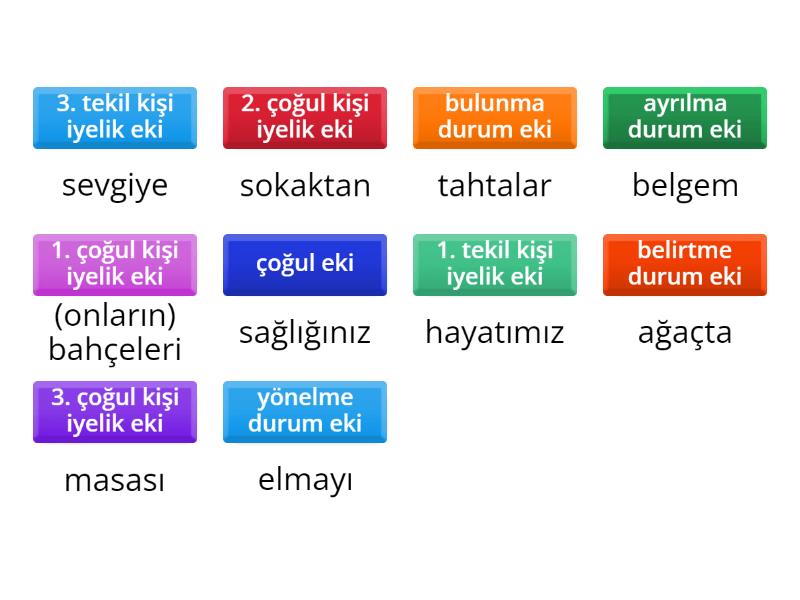 3. tekil kişi iyelik eki

sevgiye

2. çoğul kişi iyelik eki

sokaktan

bulunma durum eki

tahtalar

ayrılma durum eki

belgem

1. çoğul kişi iyelik eki

(onların) bahçeleri

çoğul eki

sağlığınız

1. tekil kişi iyelik eki

hayatımız

belirtme durum eki

ağaçta

3. çoğul kişi iyelik eki

masası

yönelme durum eki

elmayı